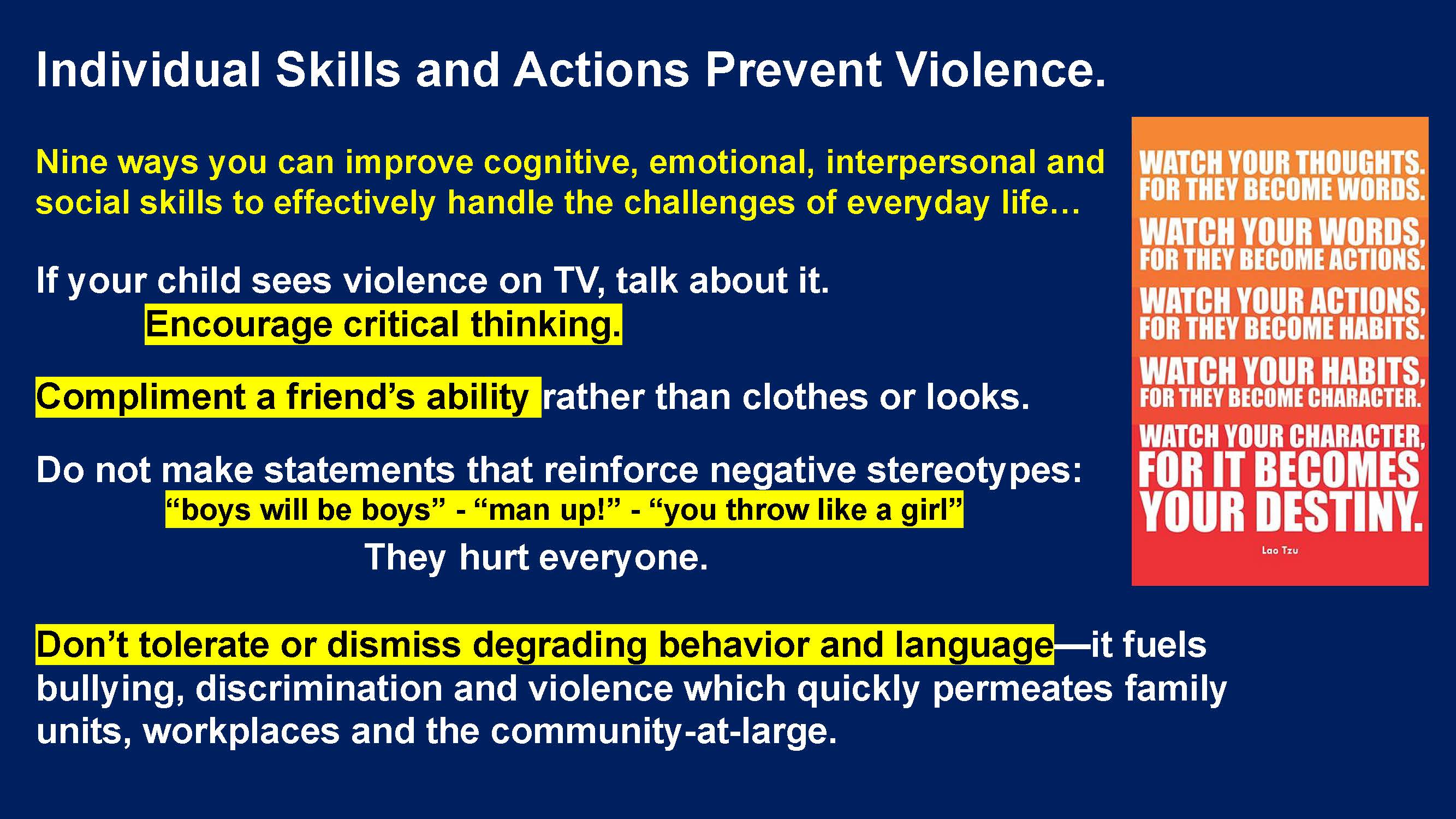 Individual Skills and Actions Prevent Violence.

Nine ways you can improve cognitive, emotional, interpersonal and social skills to effectively handle the challenges of everyday life…

If your child sees violence on TV, talk about it.
Encourage critical thinking.

Compliment a friend's ability rather than clothes or looks.

Do not make statements that reinforce negative stereotypes:
"boys will be boys" - "man up!" - "you throw like a girl"
They hurt everyone.

Don't tolerate or dismiss degrading behavior and language—it fuels bullying, discrimination and violence which quickly permeates family units, workplaces and the community-at-large.

WATCH YOUR THOUGHTS. FOR THEY BECOME WORDS.
WATCH YOUR WORDS, FOR THEY BECOME ACTIONS.
WATCH YOUR ACTIONS, FOR THEY BECOME HABITS.
WATCH YOUR HABITS, FOR THEY BECOME CHARACTER.
WATCH YOUR CHARACTER, FOR IT BECOMES YOUR DESTINY.
Lao Tzu